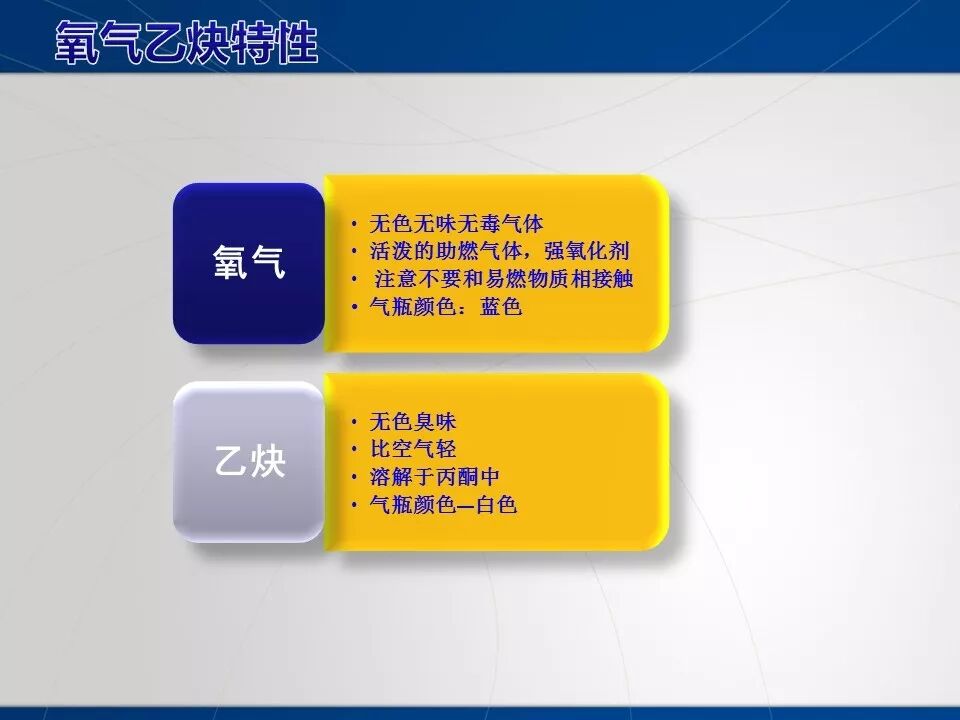 氧气乙炔特性

氧气

• 无色无味无毒气体
• 活泼的助燃气体，强氧化剂
• 注意不要和易燃物质相接触
• 气瓶颜色：蓝色

乙炔

• 无色臭味
• 比空气轻
• 溶解于丙酮中
• 气瓶颜色—白色